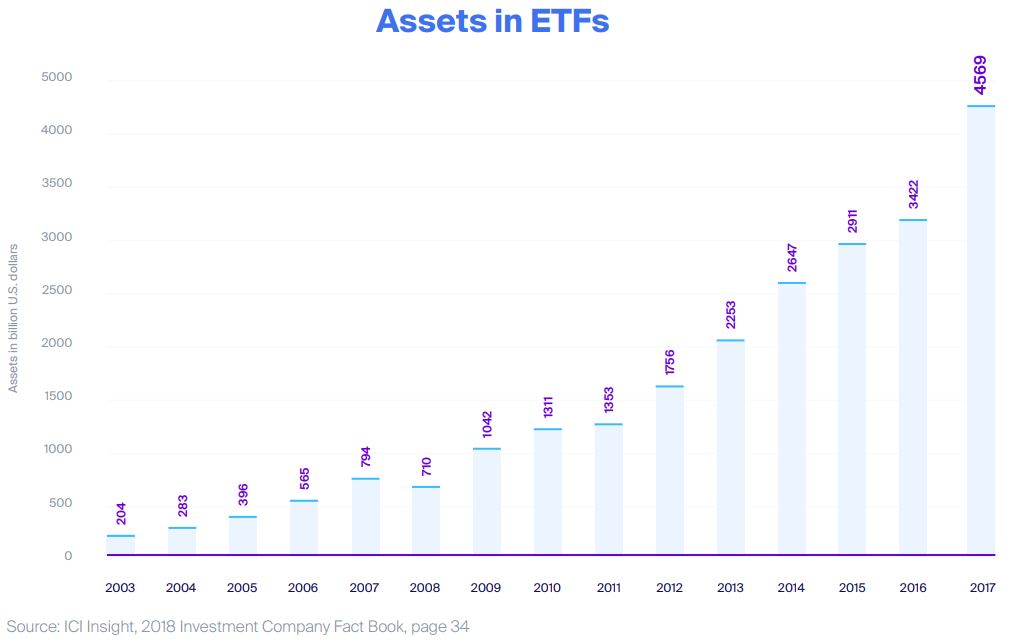 Assets in ETFs

Assets in billion U.S. dollars

5000
4000
3500
3000
2500
2000
1500
1000
500
0

204
283
396
565
794
710
1042
1311
1353
1756
2253
2647
2911
3422
4569

2003
2004
2005
2006
2007
2008
2009
2010
2011
2012
2013
2014
2015
2016
2017

Source: ICI Insight, 2018 Investment Company Fact Book, page 34